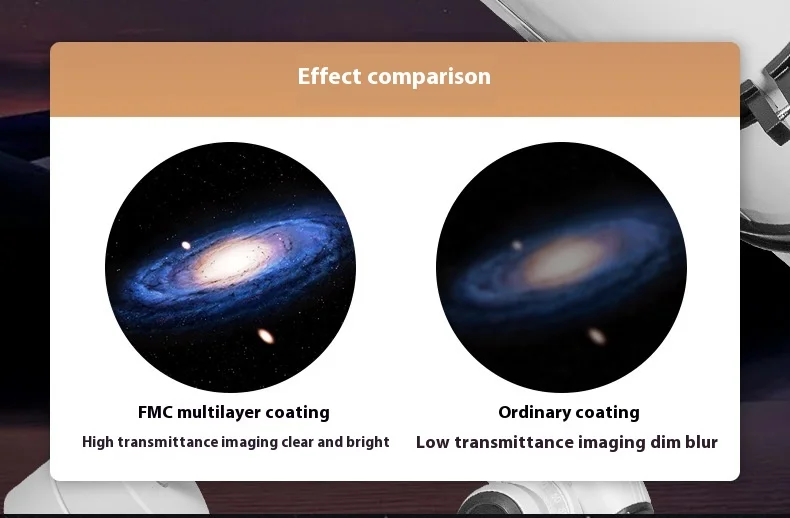 Effect comparison

FMC multilayer coating

High transmittance imaging clear and bright

Ordinary coating

Low transmittance imaging dim blur